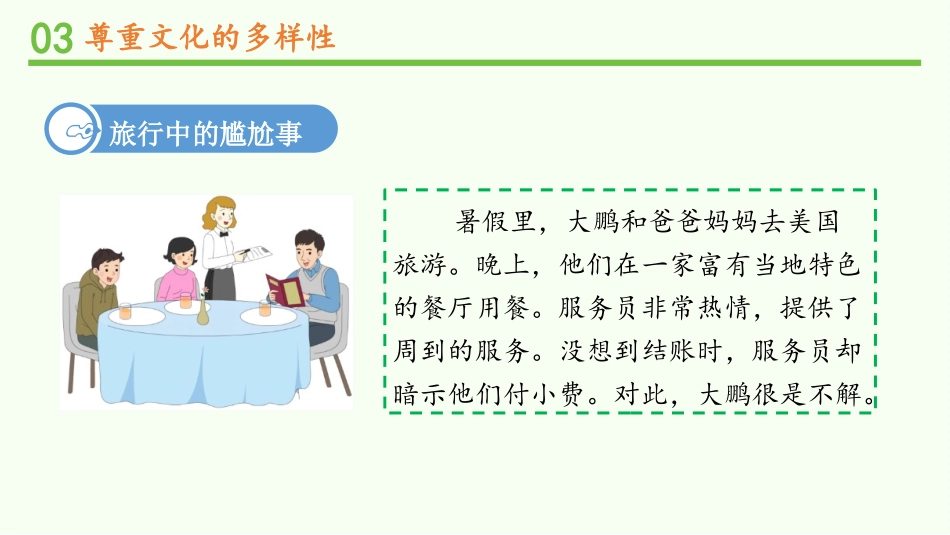 03 尊重文化的多样性

旅行中的尴尬事

暑假里，大鹏和爸爸妈妈去美国旅游。晚上，他们在一家富有当地特色的餐厅用餐。服务员非常热情，提供了周到的服务。没想到结账时，服务员却暗示他们付小费。对此，大鹏很是不解。